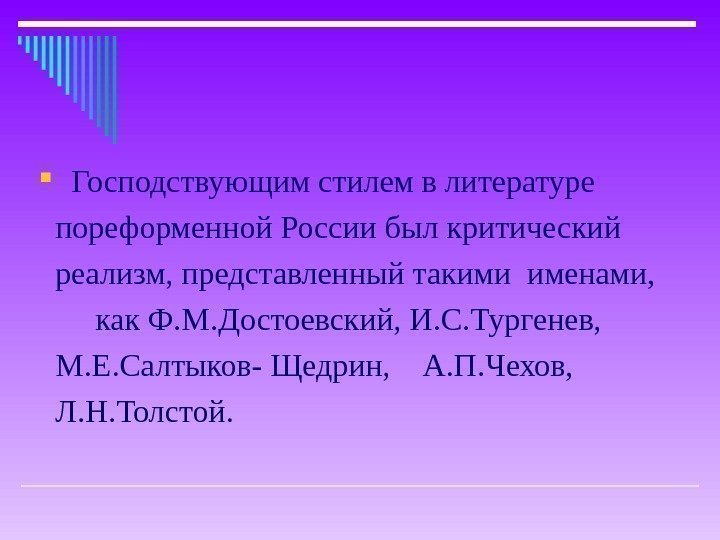 Господствующим стилем в литературе пореформенной России был критический реализм, представленный такими именами, как Ф.М.Достоевский, И.С.Тургенев, М.Е.Салтыков- Щедрин, А.П.Чехов, Л.Н.Толстой.